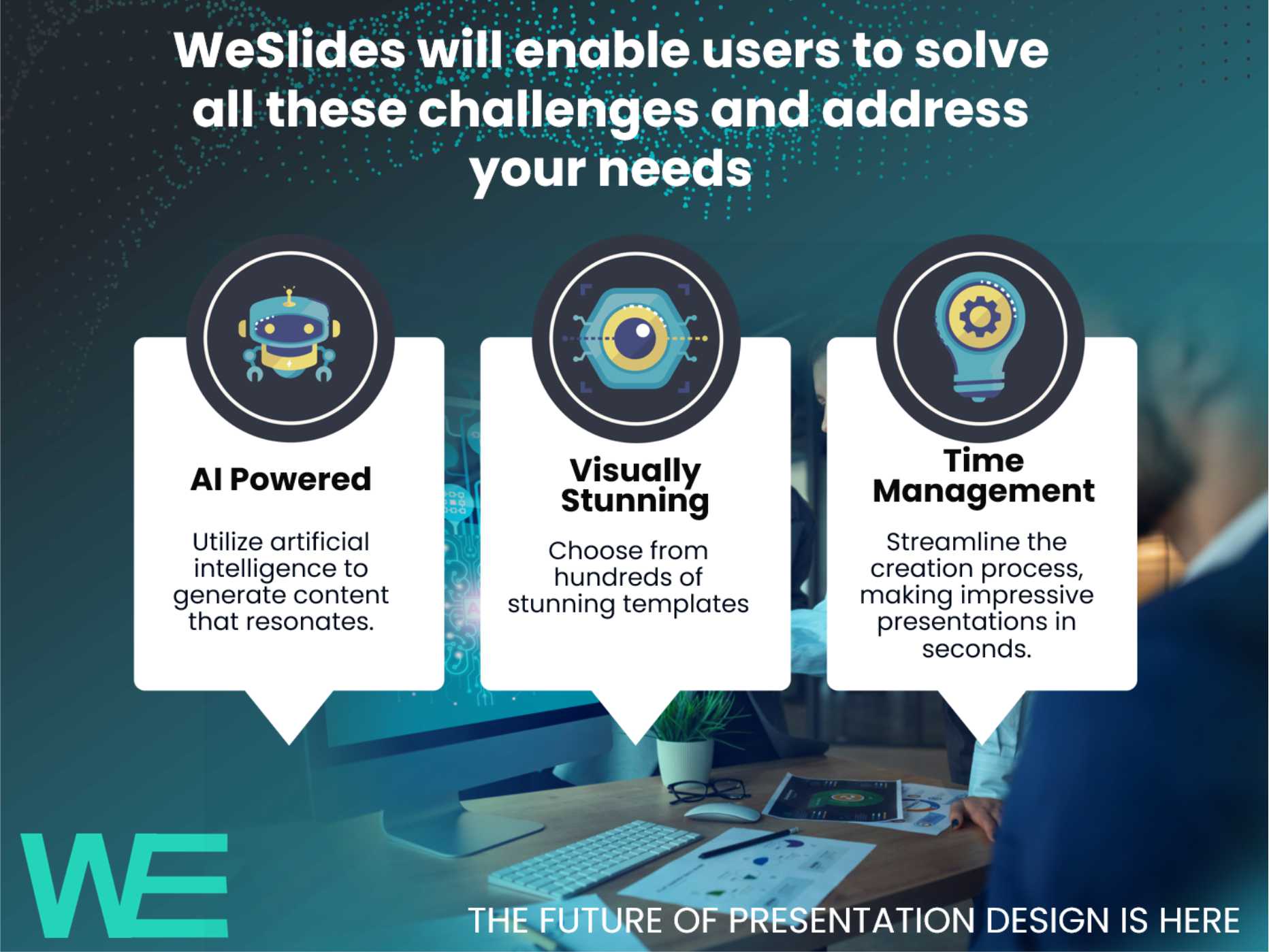 WeSlides will enable users to solve all these challenges and address your needs

AI Powered

Utilize artificial intelligence to generate content that resonates.

Visually Stunning

Choose from hundreds of stunning templates

Time Management

Streamline the creation process, making impressive presentations in seconds.

WE

THE FUTURE OF PRESENTATION DESIGN IS HERE